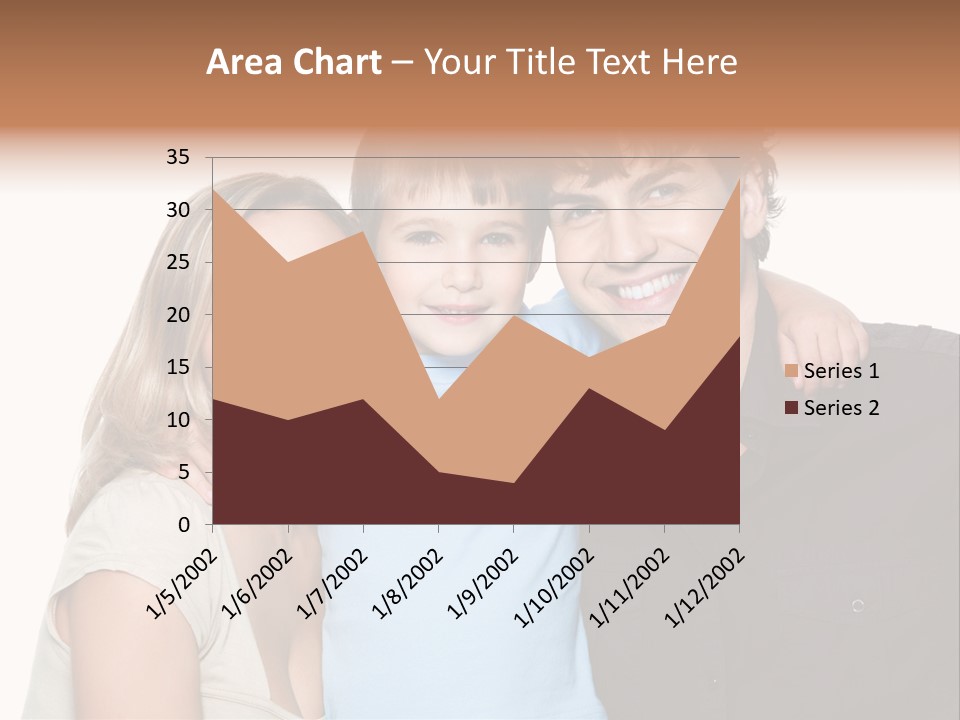 Area Chart – Your Title Text Here

35
30
25
20
15
10
5
0

1/5/2002
1/6/2002
1/7/2002
1/8/2002
1/9/2002
1/10/2002
1/11/2002
1/12/2002

Series 1
Series 2